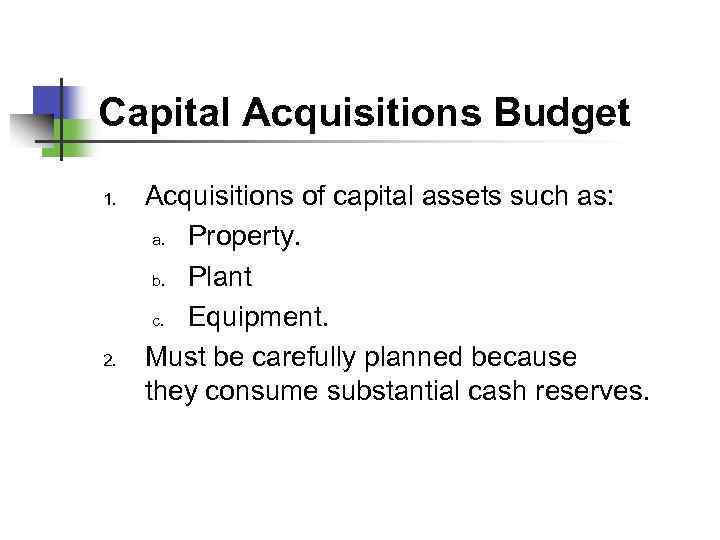 Capital Acquisitions Budget

1. Acquisitions of capital assets such as:
a. Property.
b. Plant
c. Equipment.
2. Must be carefully planned because they consume substantial cash reserves.